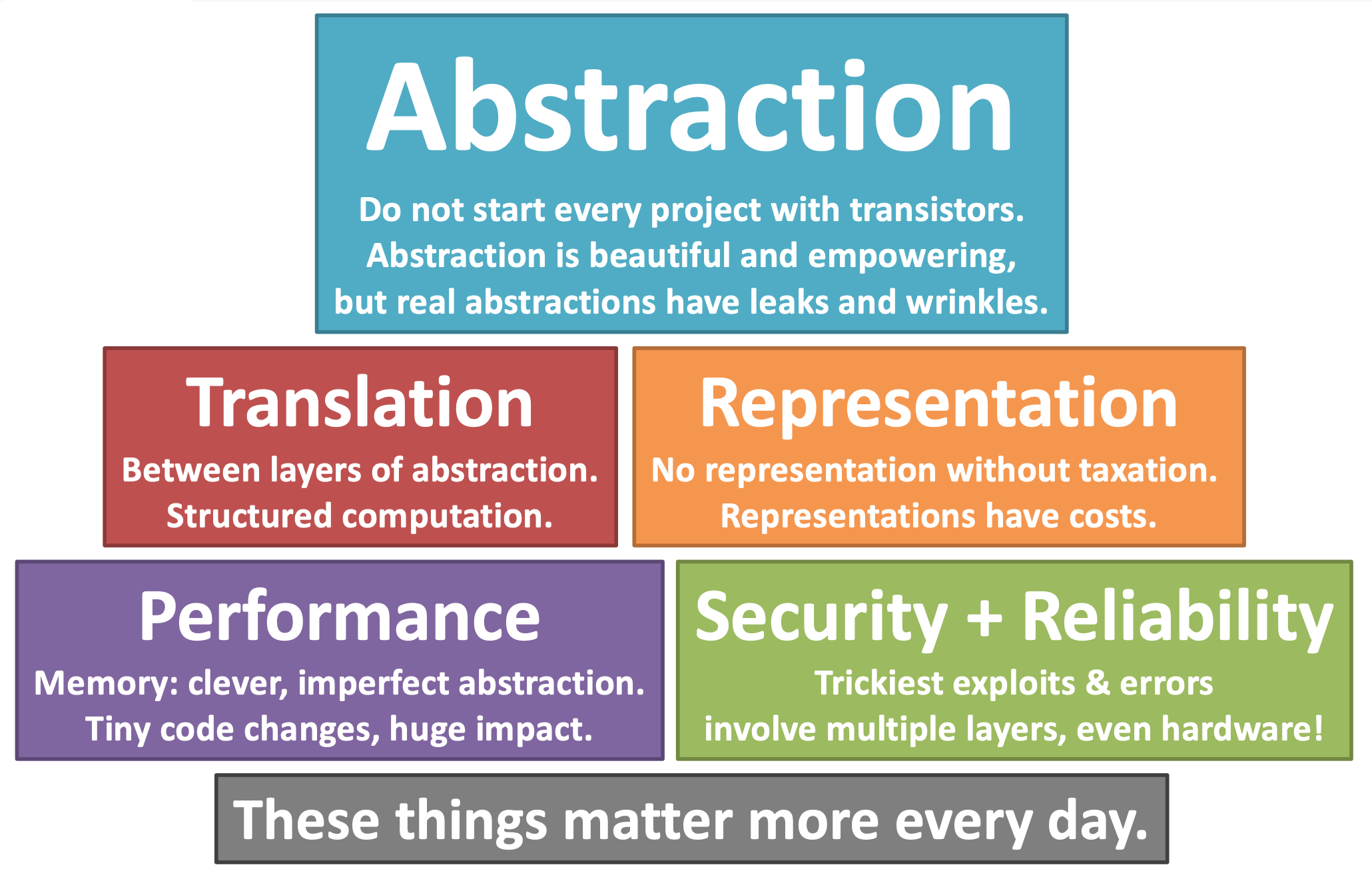 Abstraction

Do not start every project with transistors. Abstraction is beautiful and empowering, but real abstractions have leaks and wrinkles.

Translation

Between layers of abstraction. Structured computation.

Representation

No representation without taxation. Representations have costs.

Performance

Memory: clever, imperfect abstraction. Tiny code changes, huge impact.

Security + Reliability

Trickiest exploits & errors involve multiple layers, even hardware!

These things matter more every day.